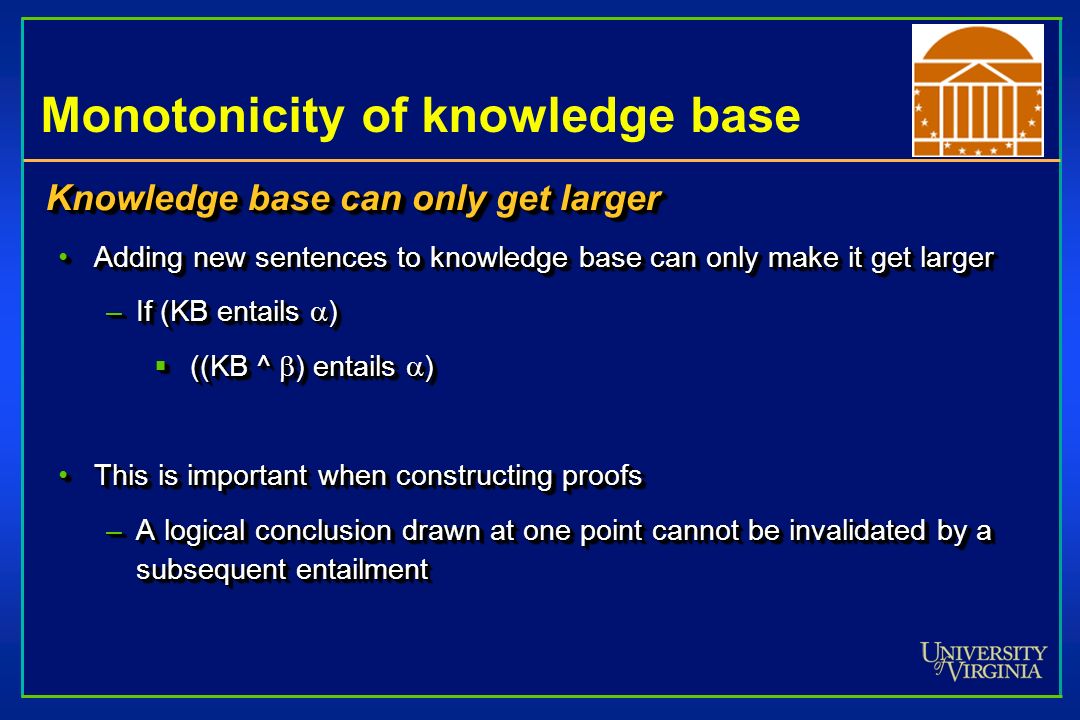 Monotonicity of knowledge base

Knowledge base can only get larger

• Adding new sentences to knowledge base can only make it get larger

– If (KB entails $\alpha$)

▪ ((KB ^ $\beta$) entails $\alpha$)

• This is important when constructing proofs

– A logical conclusion drawn at one point cannot be invalidated by a subsequent entailment

UNIVERSITY of VIRGINIA